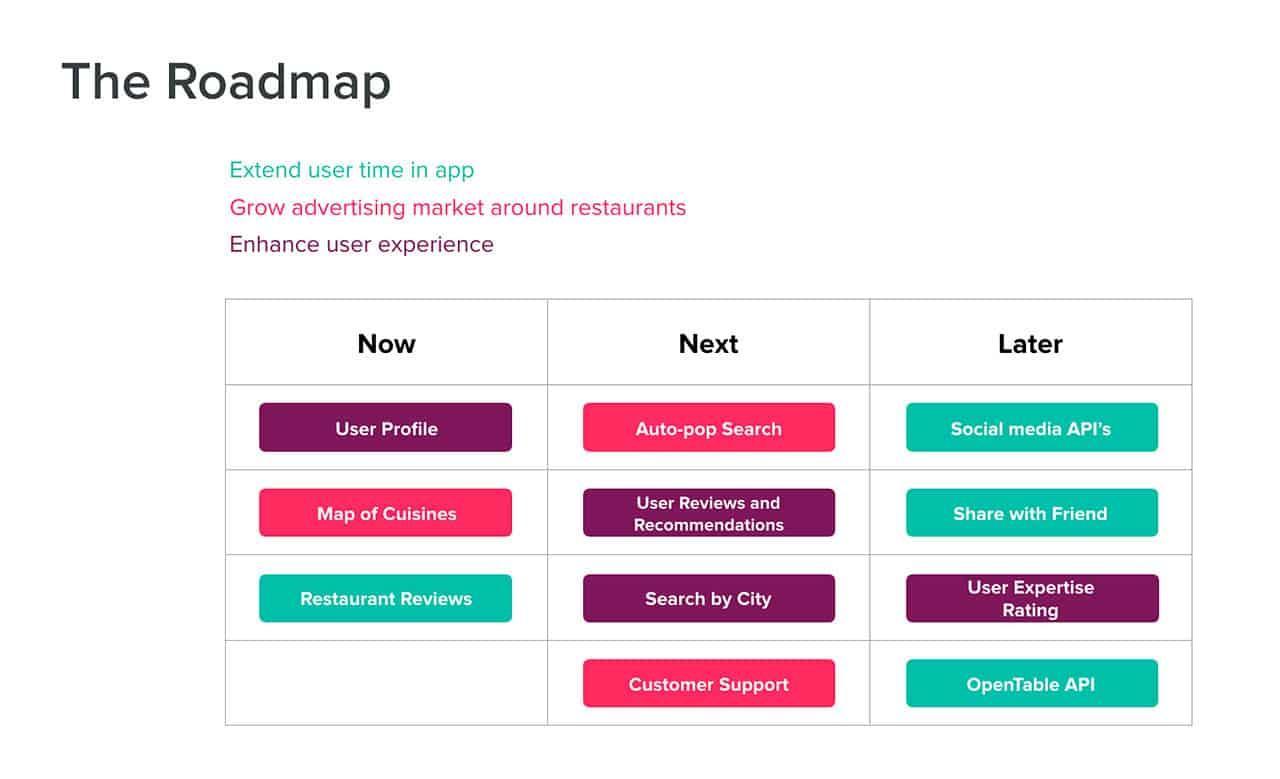 The Roadmap

Extend user time in app
Grow advertising market around restaurants
Enhance user experience

| Now | Next | Later |
|---|---|---|
| User Profile | Auto-pop Search | Social media API's |
| Map of Cuisines | User Reviews and Recommendations | Share with Friend |
| Restaurant Reviews | Search by City | User Expertise Rating |
| | Customer Support | OpenTable API |